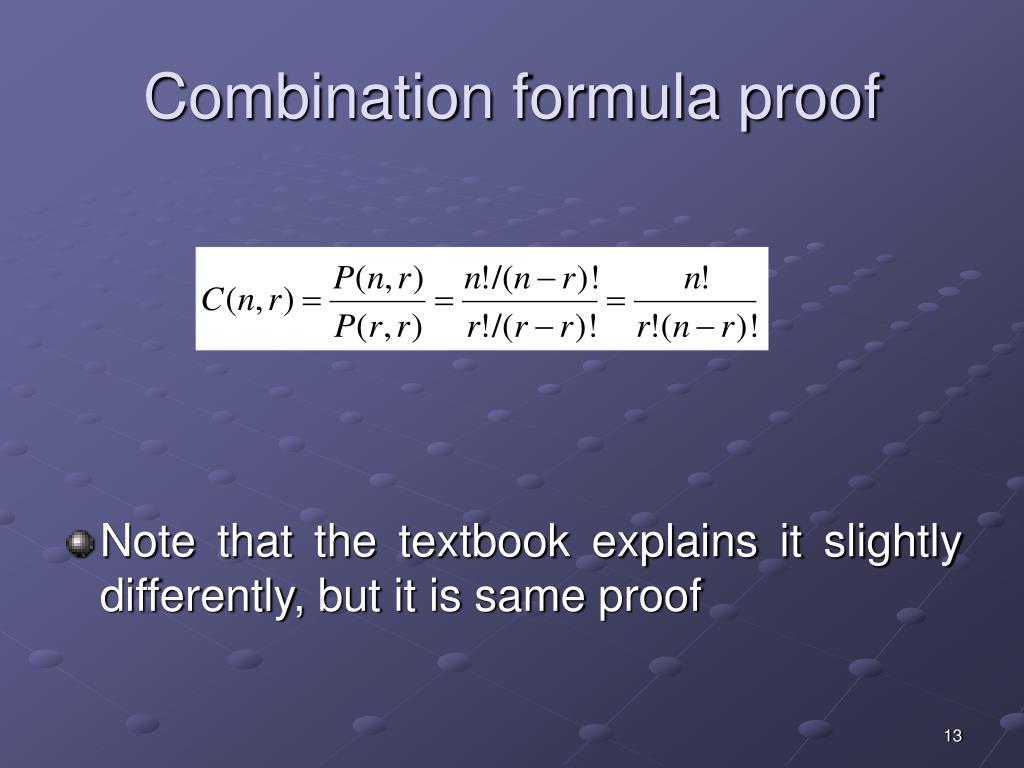 Combination formula proof

$C(n,r) = \frac{P(n,r)}{P(r,r)} = \frac{n!/(n-r)!}{r!/(r-r)!} = \frac{n!}{r!(n-r)!}$

Note that the textbook explains it slightly differently, but it is same proof

13